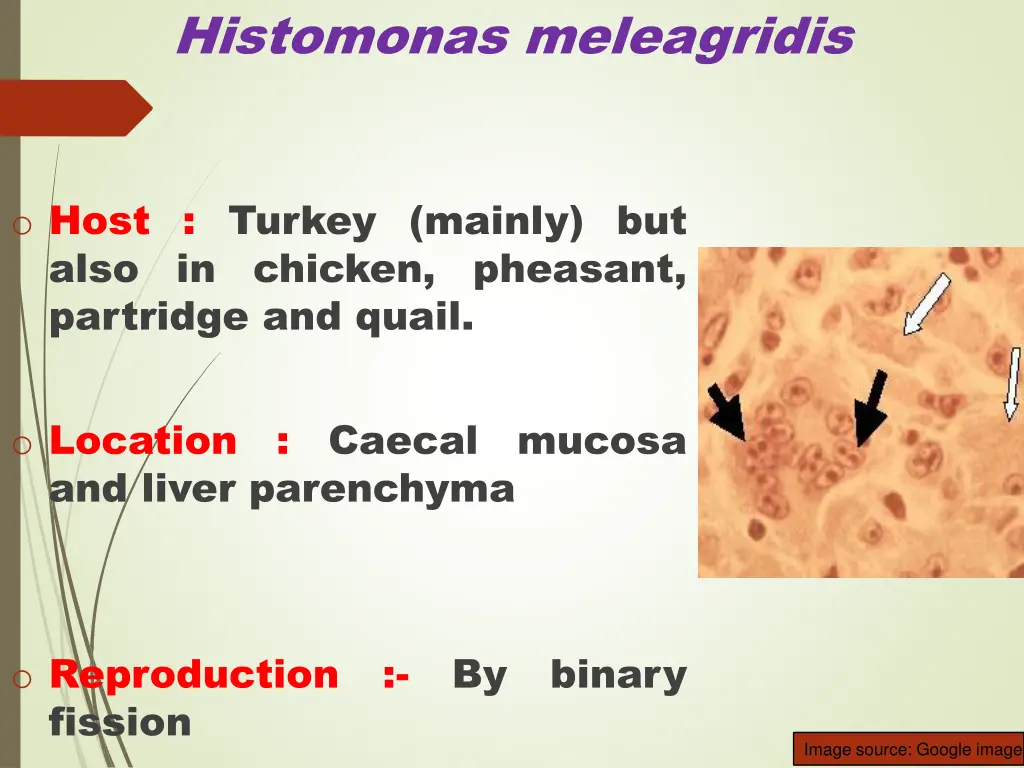 Histomonas meleagridis

o Host : Turkey (mainly) but also in chicken, pheasant, partridge and quail.

o Location : Caecal mucosa and liver parenchyma

o Reproduction :- By binary fission

Image source: Google image